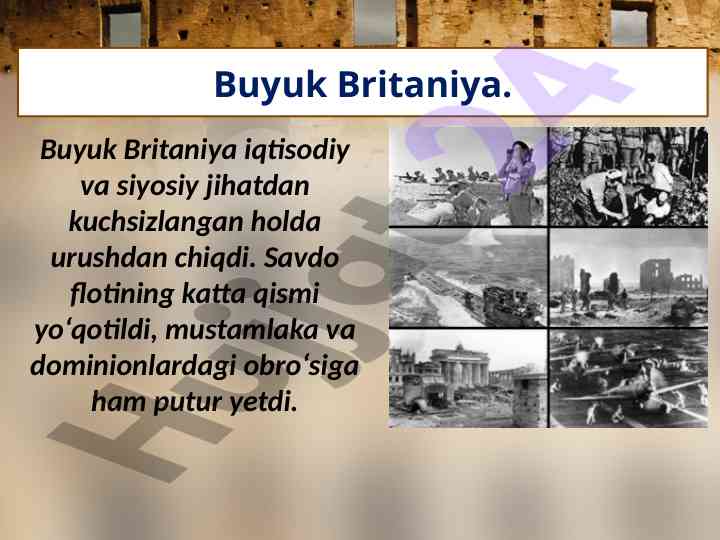 Buyuk Britaniya.

Buyuk Britaniya iqtisodiy va siyosiy jihatdan kuchsizlangan holda urushdan chiqdi. Savdo flotining katta qismi yo‘qotildi, mustamlaka va dominionlardagi obro‘siga ham putur yetdi.

Hujjat24